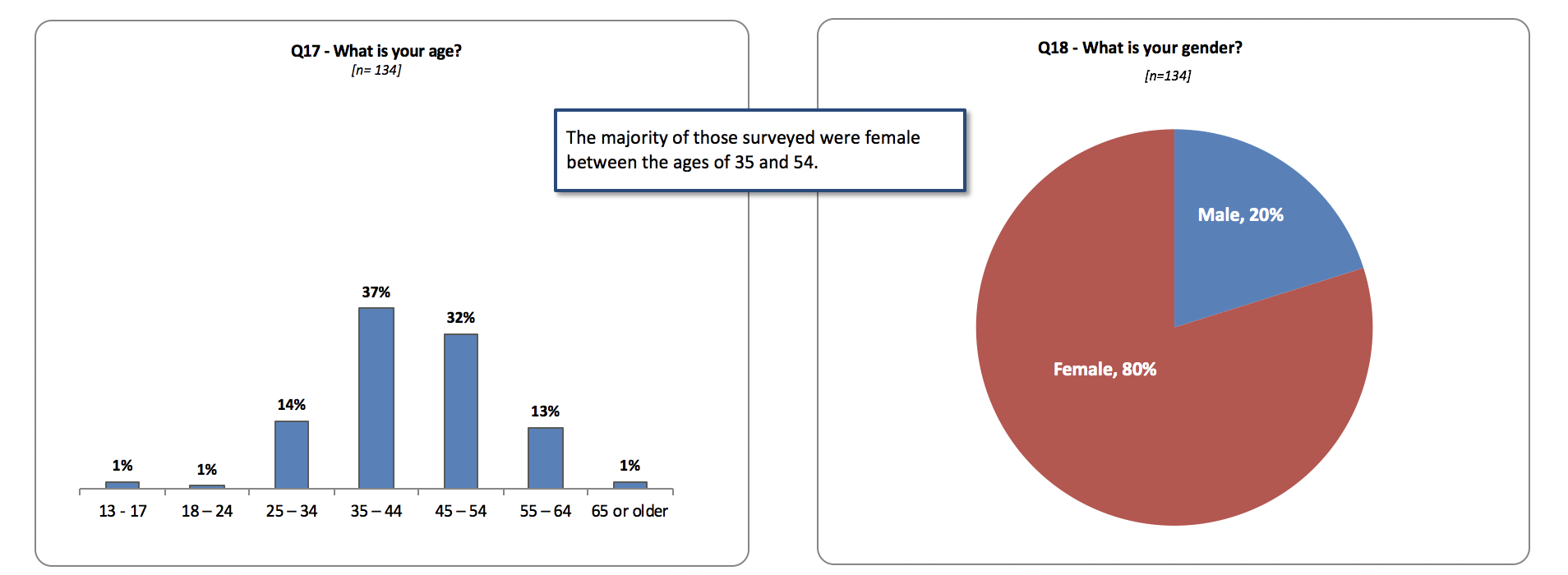 Q17 - What is your age?
[n= 134]

1%
1%
14%
37%
32%
13%
1%

13 - 17
18 – 24
25 – 34
35 – 44
45 – 54
55 – 64
65 or older

The majority of those surveyed were female between the ages of 35 and 54.

Q18 - What is your gender?
[n=134]

Male, 20%
Female, 80%